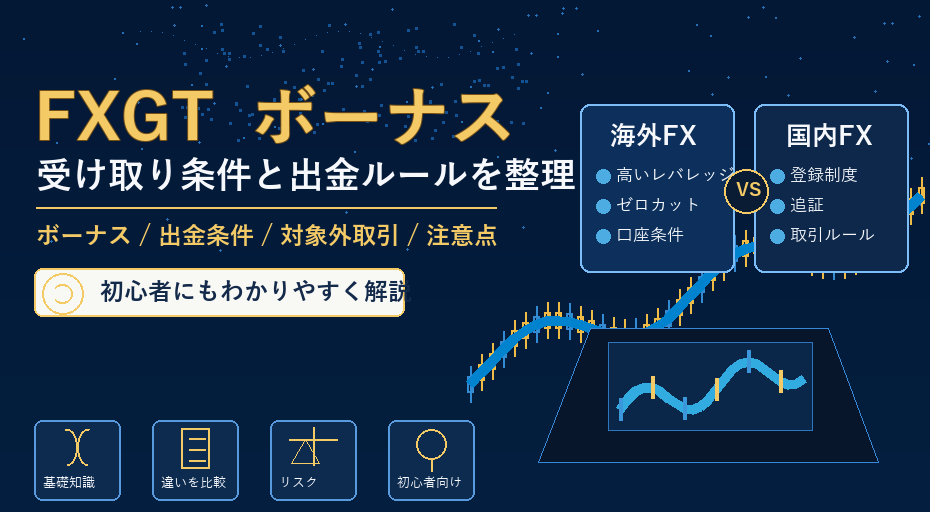 FXGT ボーナス
受け取り条件と出金ルールを整理

ボーナス / 出金条件 / 対象外取引 / 注意点

初心者にもわかりやすく解説

海外FX
高いレバレッジ
ゼロカット
口座条件

VS

国内FX
登録制度
追証
取引ルール

基礎知識

違いを比較

リスク

初心者向け